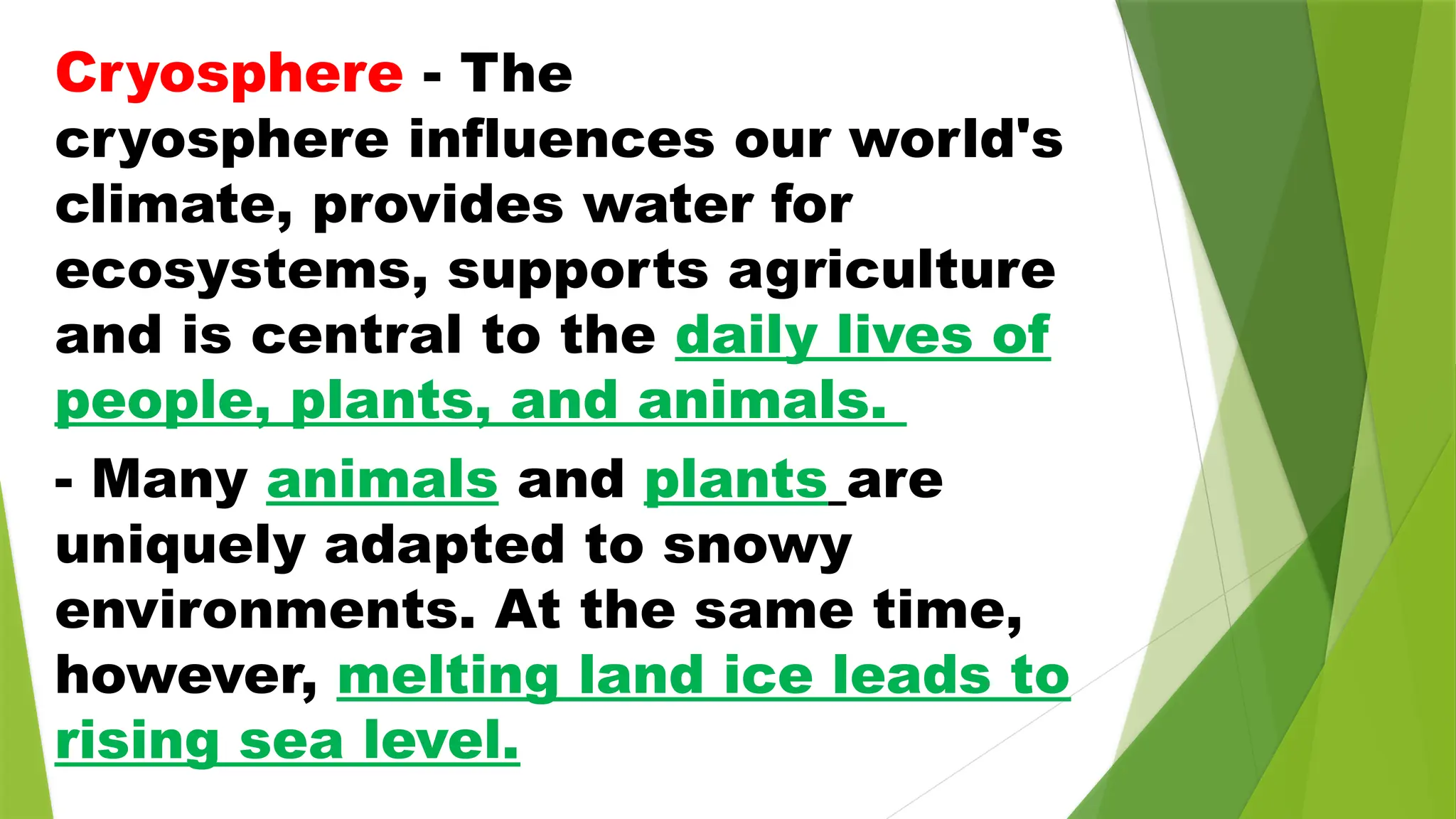 Cryosphere - The cryosphere influences our world's climate, provides water for ecosystems, supports agriculture and is central to the daily lives of people, plants, and animals.

- Many animals and plants are uniquely adapted to snowy environments. At the same time, however, melting land ice leads to rising sea level.